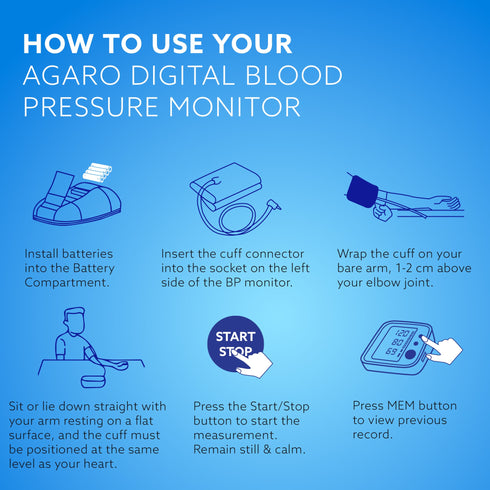 HOW TO USE YOUR
AGARO DIGITAL BLOOD
PRESSURE MONITOR

Install batteries into the Battery Compartment.

Insert the cuff connector into the socket on the left side of the BP monitor.

Wrap the cuff on your bare arm, 1-2 cm above your elbow joint.

Sit or lie down straight with your arm resting on a flat surface, and the cuff must be positioned at the same level as your heart.

START
STOP

Press the Start/Stop button to start the measurement. Remain still & calm.

120
80
69

Press MEM button to view previous record.